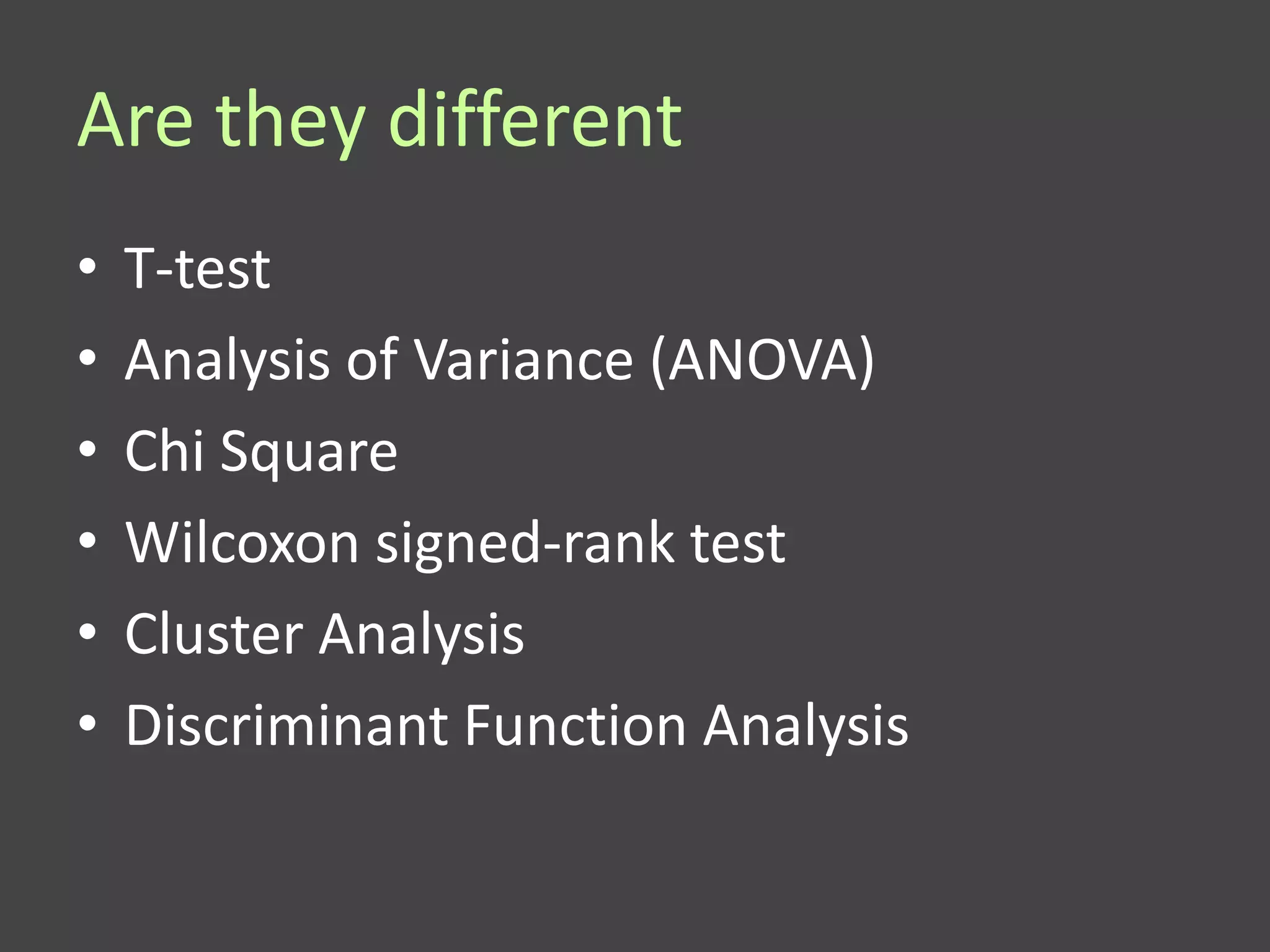 Are they different

• T-test
• Analysis of Variance (ANOVA)
• Chi Square
• Wilcoxon signed-rank test
• Cluster Analysis
• Discriminant Function Analysis